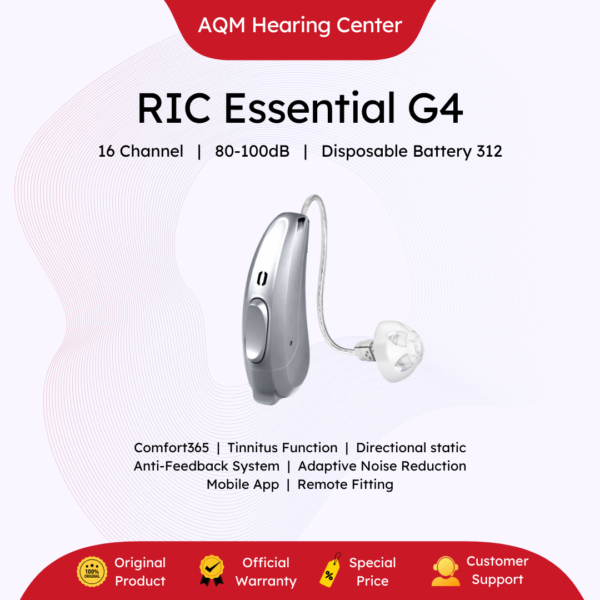 AQM Hearing Center

RIC Essential G4

16 Channel | 80-100dB | Disposable Battery 312

Comfort365 | Tinnitus Function | Directional static
Anti-Feedback System | Adaptive Noise Reduction
Mobile App | Remote Fitting

100% ORIGINAL
Original Product

Official Warranty

%
Special Price

Customer Support